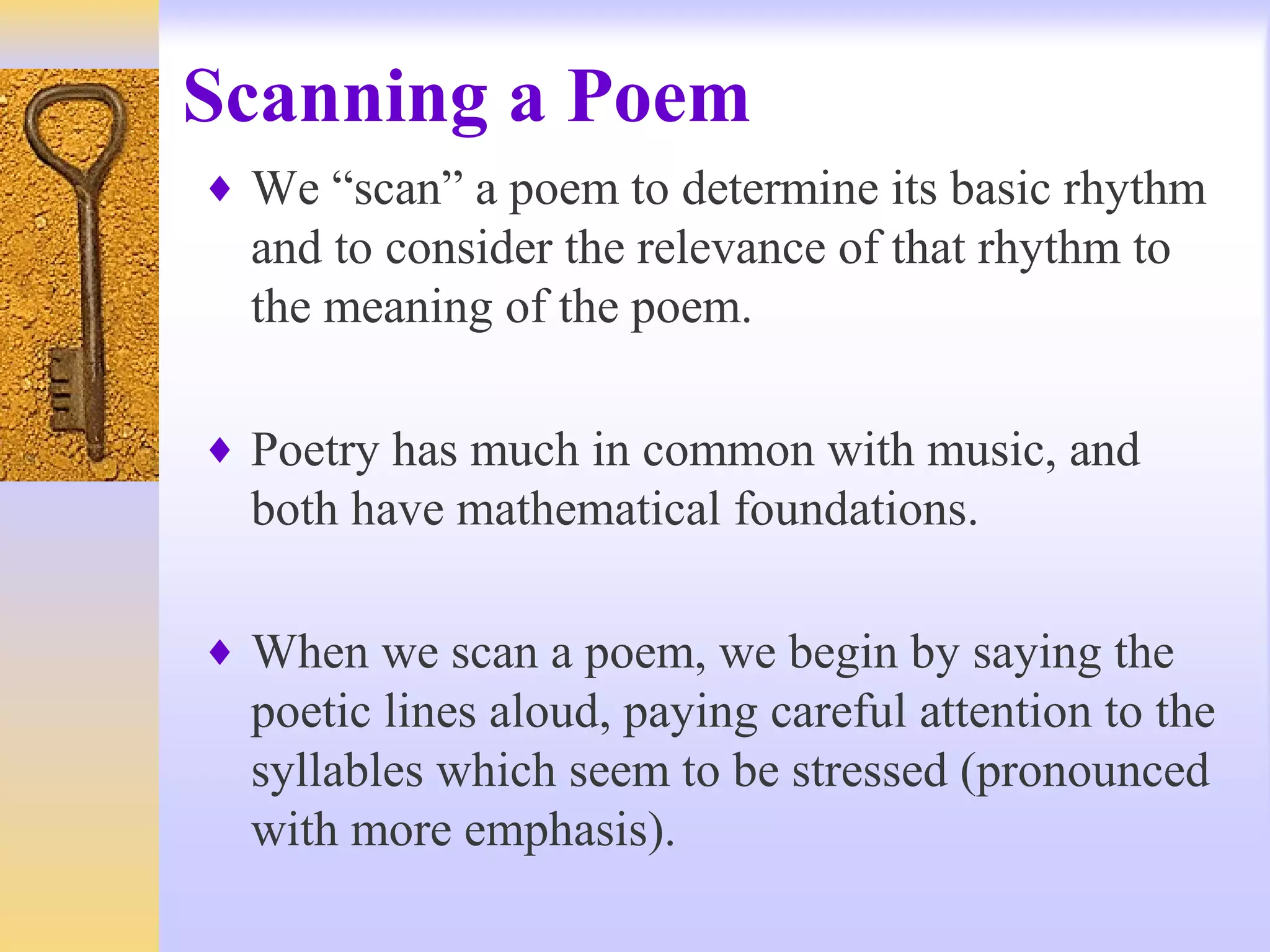 Scanning a Poem

♦ We “scan” a poem to determine its basic rhythm and to consider the relevance of that rhythm to the meaning of the poem.

♦ Poetry has much in common with music, and both have mathematical foundations.

♦ When we scan a poem, we begin by saying the poetic lines aloud, paying careful attention to the syllables which seem to be stressed (pronounced with more emphasis).